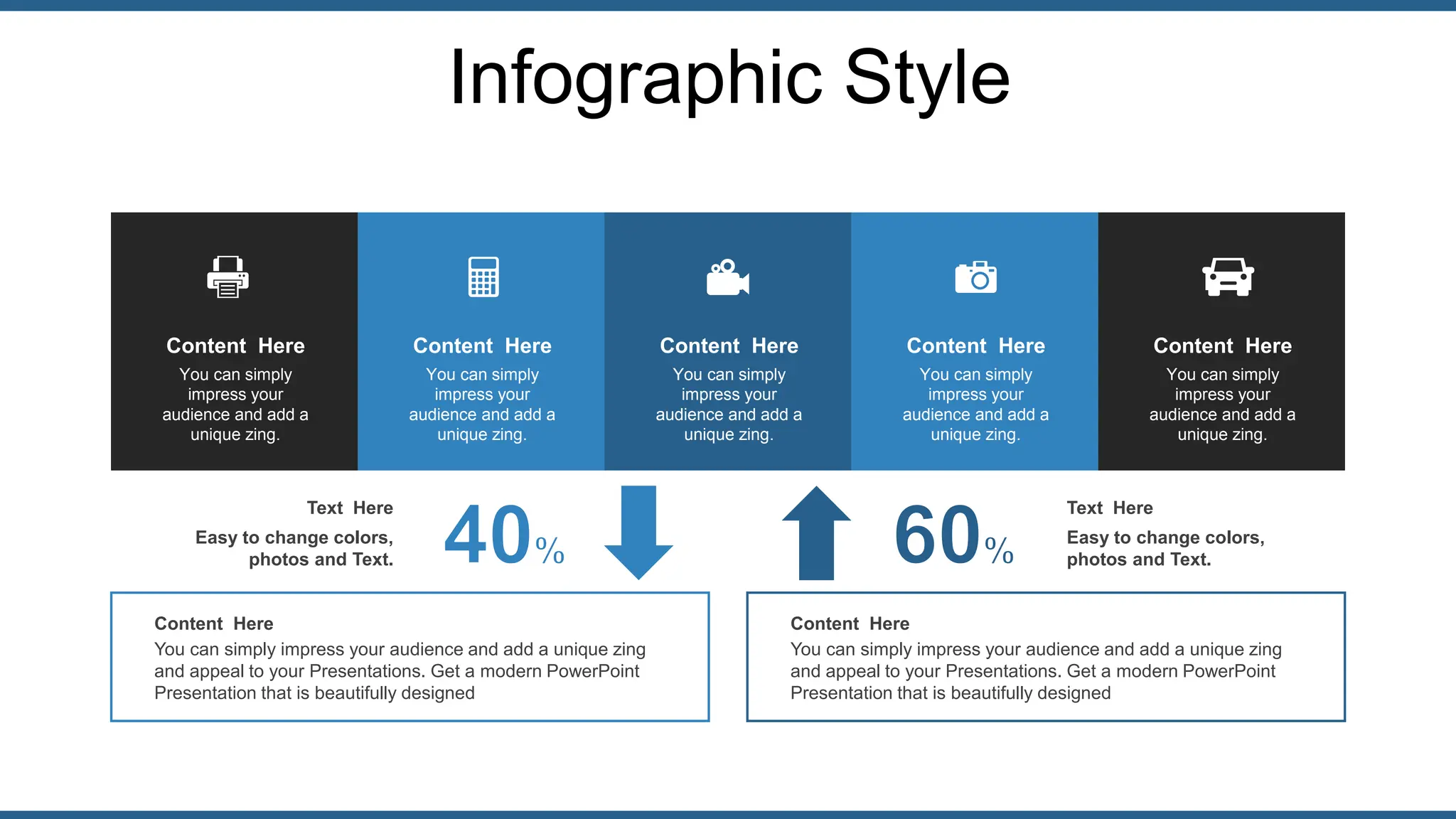 Infographic Style

Content Here
You can simply impress your audience and add a unique zing.

Content Here
You can simply impress your audience and add a unique zing.

Content Here
You can simply impress your audience and add a unique zing.

Content Here
You can simply impress your audience and add a unique zing.

Content Here
You can simply impress your audience and add a unique zing.

Text Here
Easy to change colors, photos and Text.

40%

60%

Text Here
Easy to change colors, photos and Text.

Content Here
You can simply impress your audience and add a unique zing and appeal to your Presentations. Get a modern PowerPoint Presentation that is beautifully designed

Content Here
You can simply impress your audience and add a unique zing and appeal to your Presentations. Get a modern PowerPoint Presentation that is beautifully designed